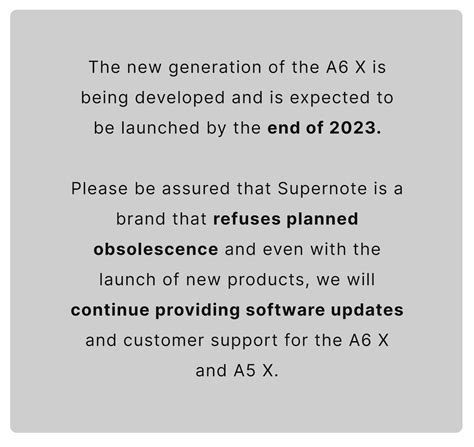 The new generation of the A6 X is being developed and is expected to be launched by the end of 2023.

Please be assured that Supernote is a brand that refuses planned obsolescence and even with the launch of new products, we will continue providing software updates and customer support for the A6 X and A5 X.